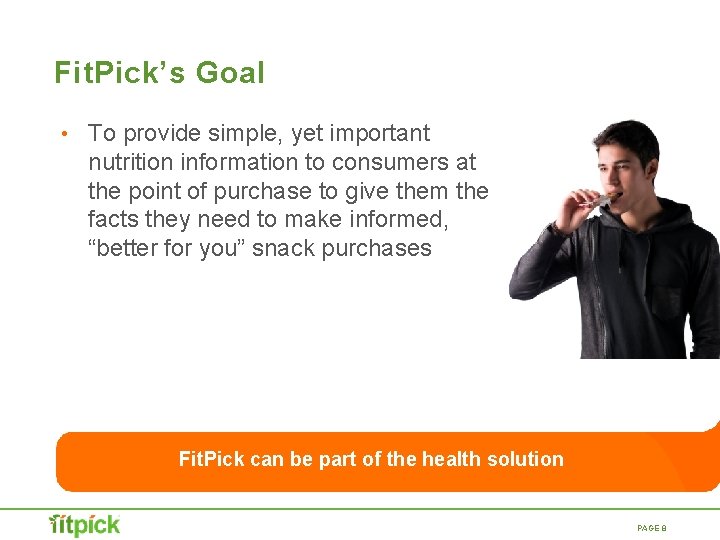 FitPick's Goal

• To provide simple, yet important nutrition information to consumers at the point of purchase to give them the facts they need to make informed, "better for you" snack purchases

FitPick can be part of the health solution

fitpick

PAGE 8